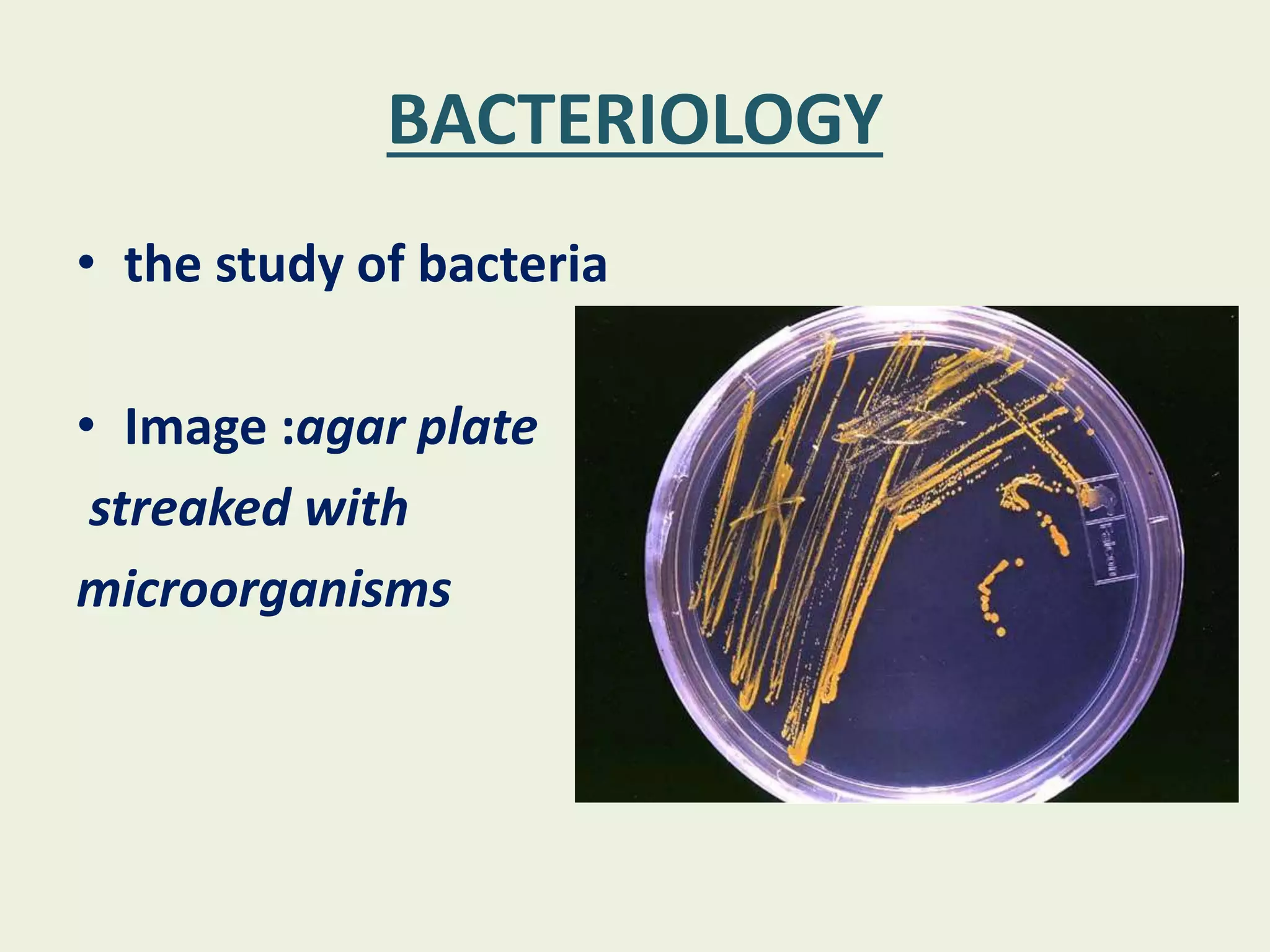 BACTERIOLOGY

• the study of bacteria

• Image :agar plate streaked with microorganisms